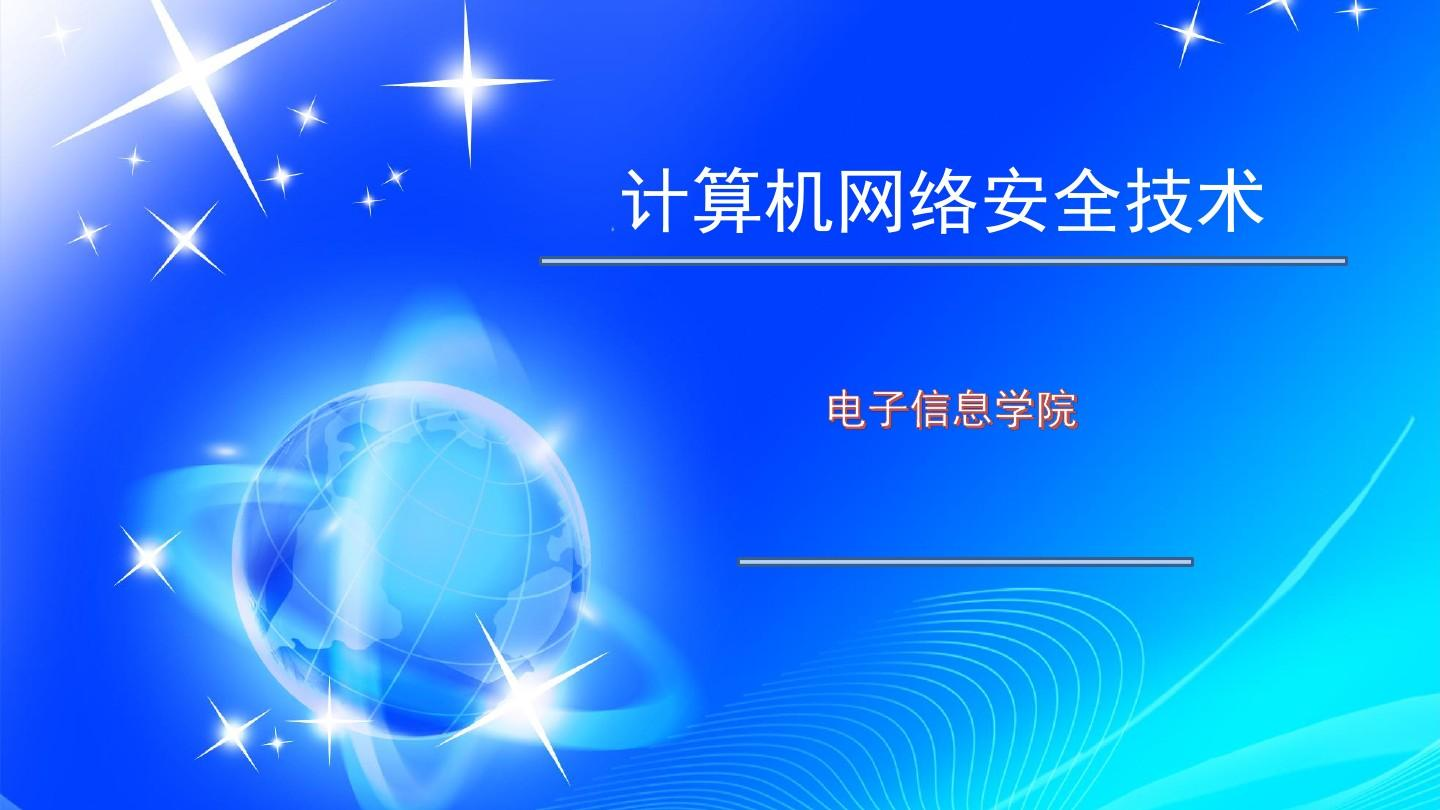 计算机网络安全技术

电子信息学院